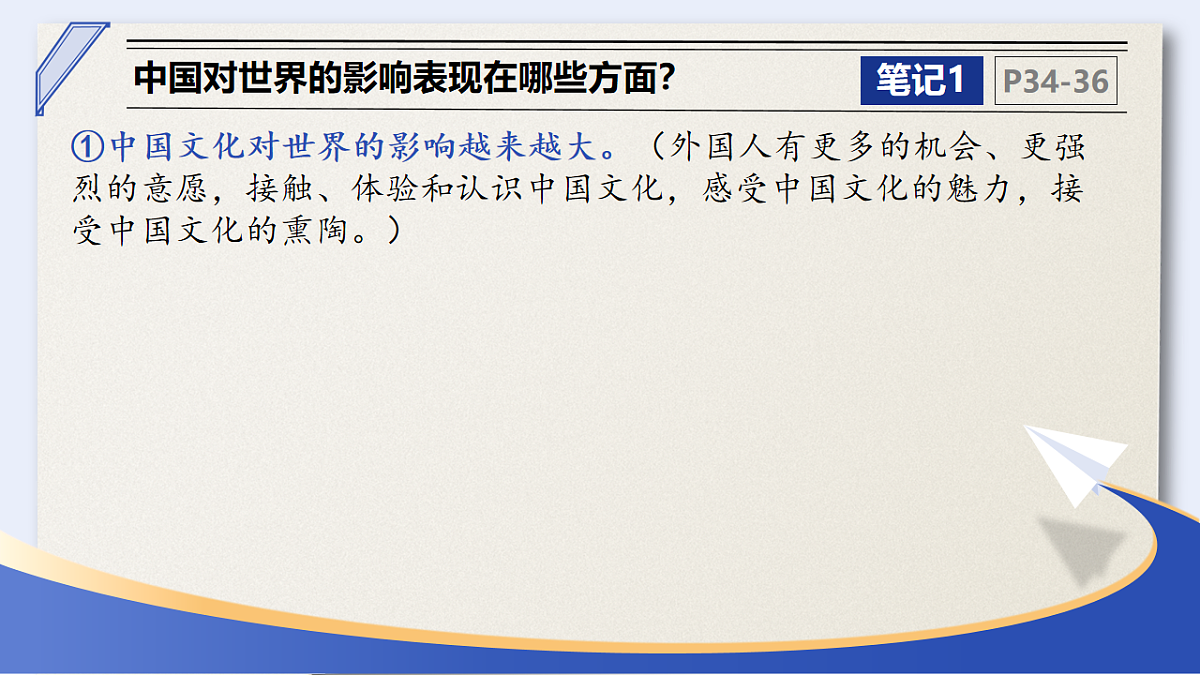 中国对世界的影响表现在哪些方面?

笔记1

P34-36

①中国文化对世界的影响越来越大。（外国人有更多的机会、更强烈的意愿，接触、体验和认识中国文化，感受中国文化的魅力，接受中国文化的熏陶。）